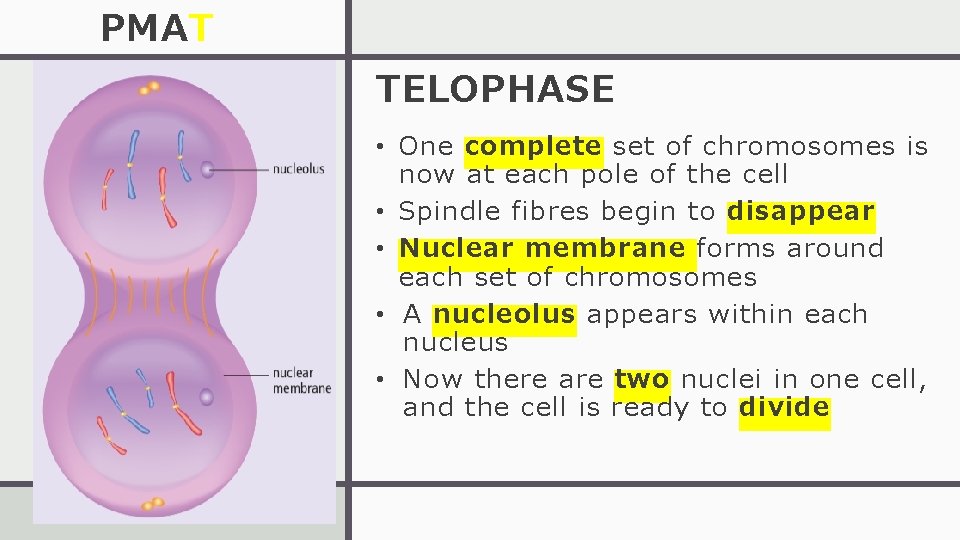 PMAT

nucleolus

nuclear membrane

TELOPHASE

• One complete set of chromosomes is now at each pole of the cell
• Spindle fibres begin to disappear
• Nuclear membrane forms around each set of chromosomes
• A nucleolus appears within each nucleus
• Now there are two nuclei in one cell, and the cell is ready to divide